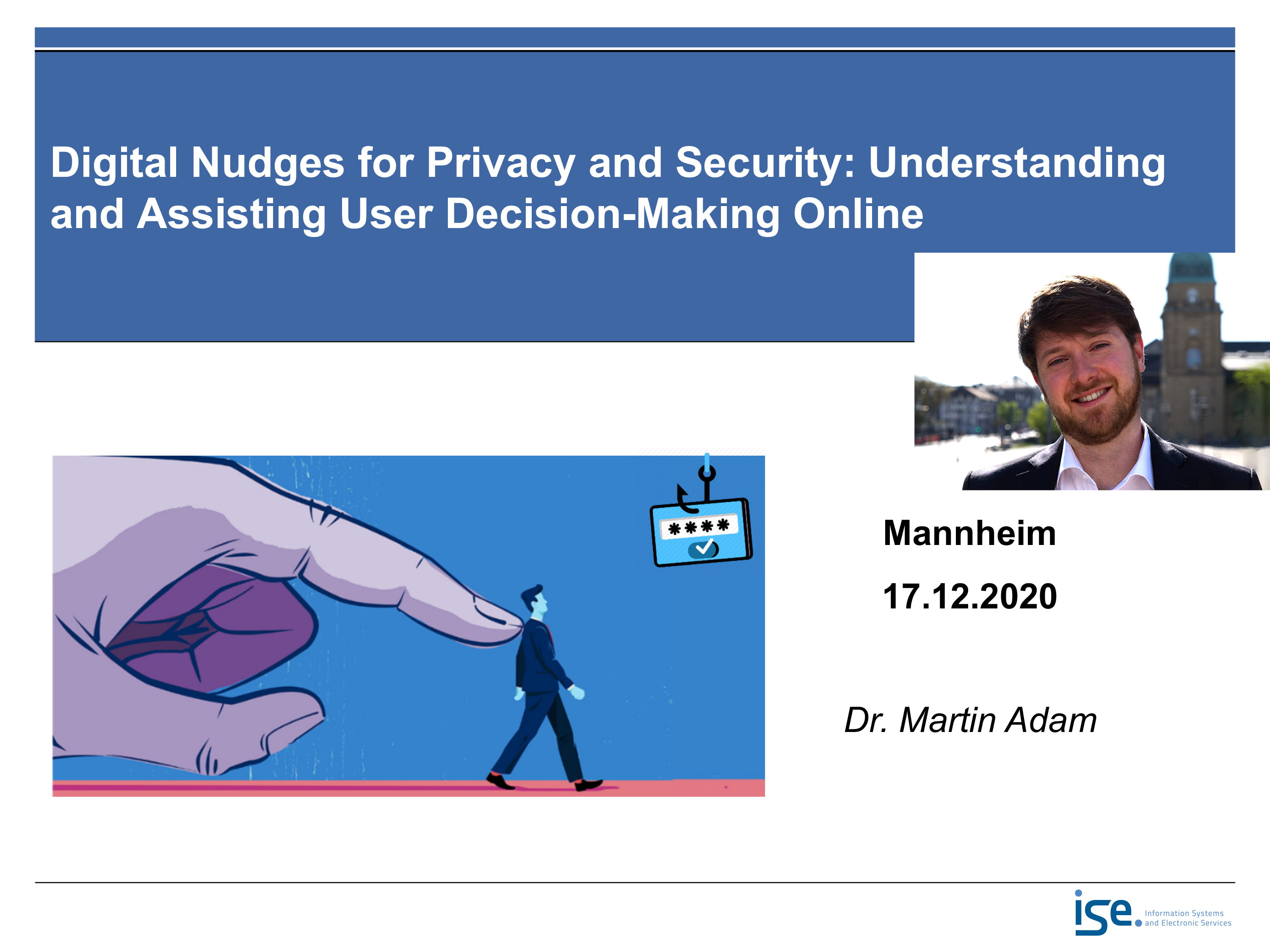 Digital Nudges for Privacy and Security: Understanding and Assisting User Decision-Making Online

****

Mannheim

17.12.2020

Dr. Martin Adam

ise. Information Systems and Electronic Services